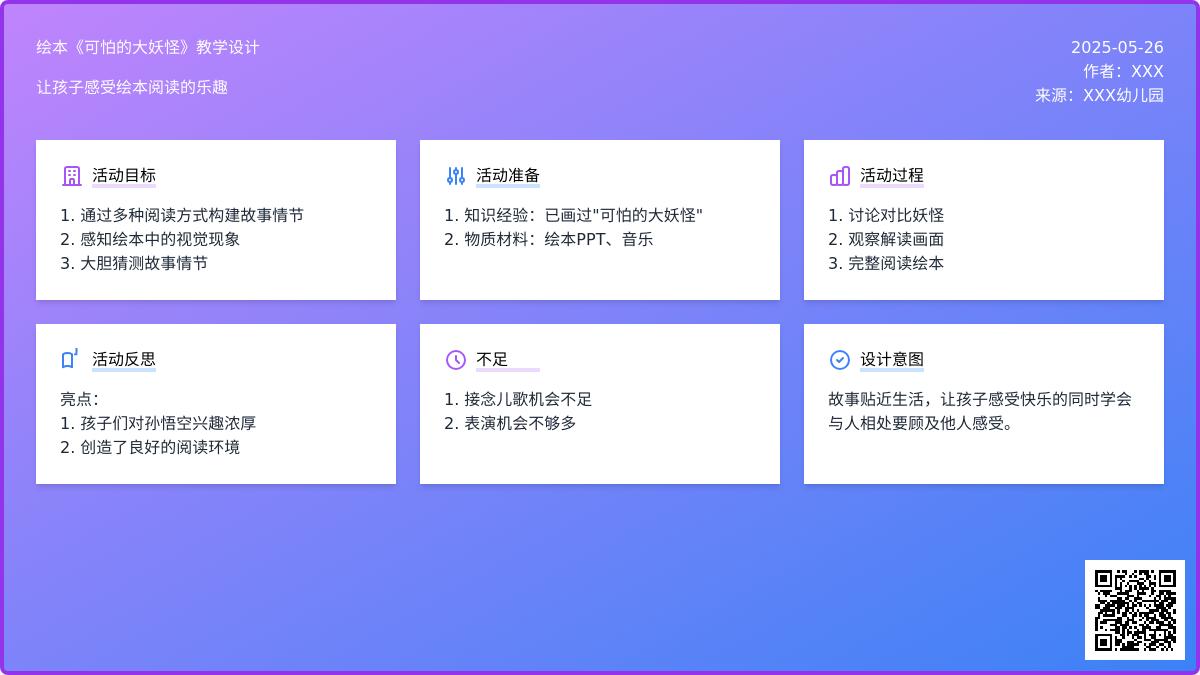 绘本《可怕的大妖怪》教学设计

让孩子感受绘本阅读的乐趣

2025-05-26
作者：XXX
来源：XXX幼儿园

活动目标

1. 通过多种阅读方式构建故事情节
2. 感知绘本中的视觉现象
3. 大胆猜测故事情节

活动准备

1. 知识经验：已画过"可怕的大妖怪"
2. 物质材料：绘本PPT、音乐

活动过程

1. 讨论对比妖怪
2. 观察解读画面
3. 完整阅读绘本

活动反思

亮点：
1. 孩子们对孙悟空兴趣浓厚
2. 创造了良好的阅读环境

不足

1. 接念儿歌机会不足
2. 表演机会不够多

设计意图

故事贴近生活，让孩子感受快乐的同时学会与人相处要顾及他人感受。